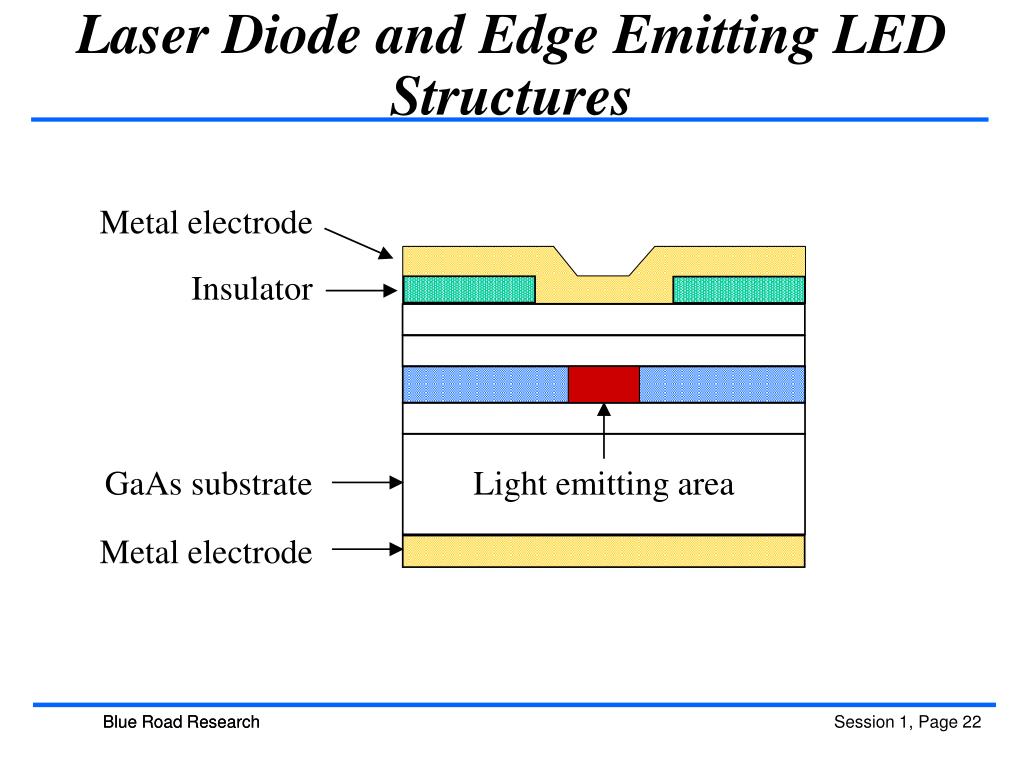 Laser Diode and Edge Emitting LED Structures

Metal electrode

Insulator

GaAs substrate

Light emitting area

Metal electrode

Blue Road Research

Session 1, Page 22